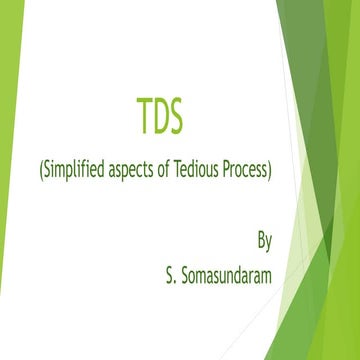 TDS

(Simplified aspects of Tedious Process)

By

S. Somasundaram